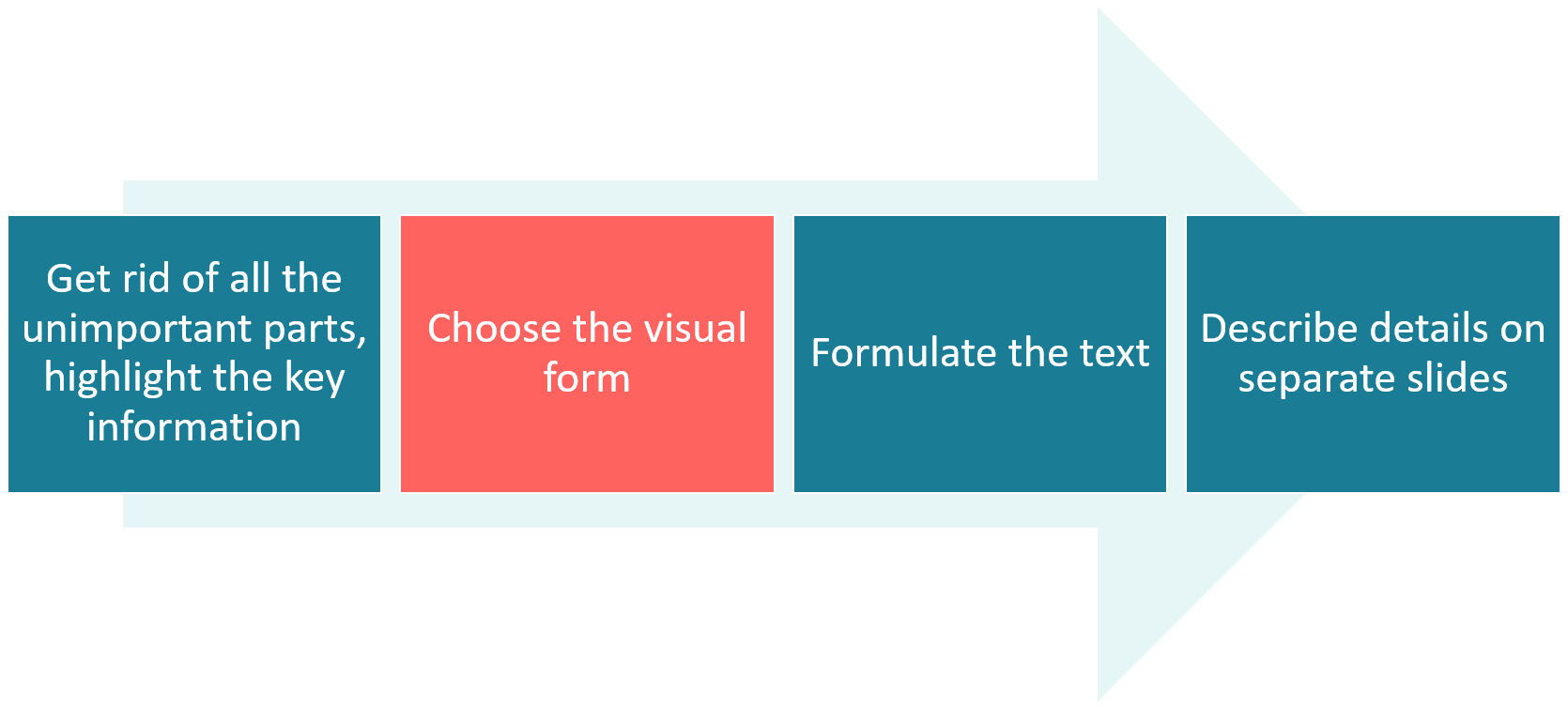 Get rid of all the unimportant parts, highlight the key information

Choose the visual form

Formulate the text

Describe details on separate slides